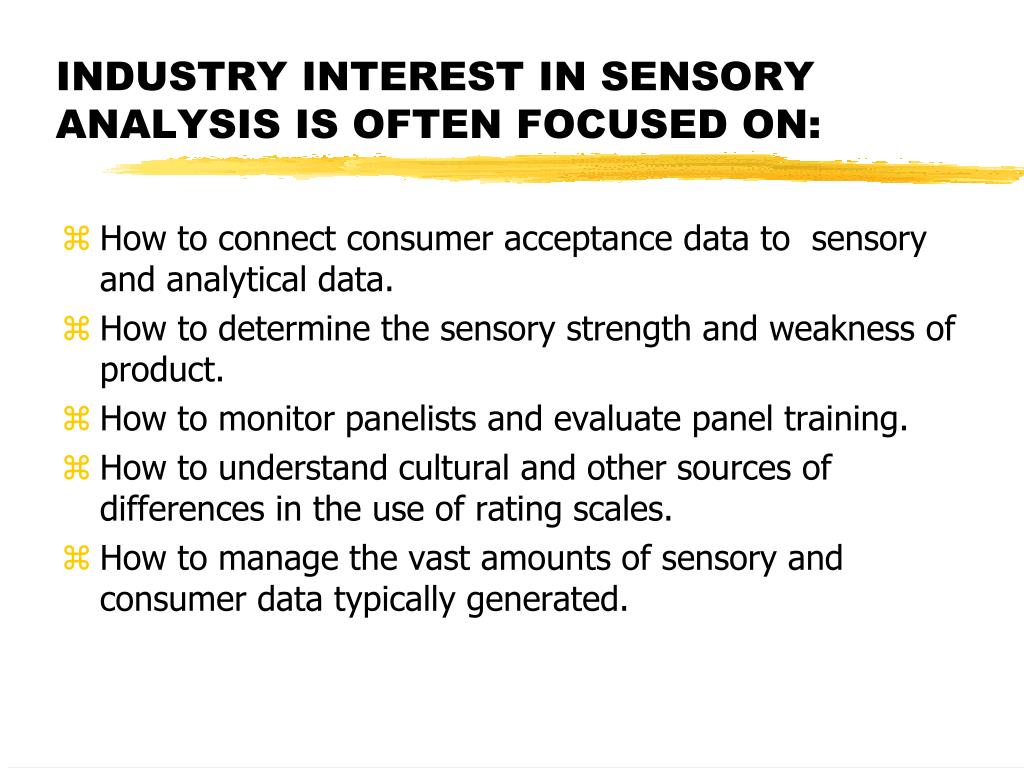 INDUSTRY INTEREST IN SENSORY ANALYSIS IS OFTEN FOCUSED ON:

⌘ How to connect consumer acceptance data to sensory and analytical data.

⌘ How to determine the sensory strength and weakness of product.

⌘ How to monitor panelists and evaluate panel training.

⌘ How to understand cultural and other sources of differences in the use of rating scales.

⌘ How to manage the vast amounts of sensory and consumer data typically generated.